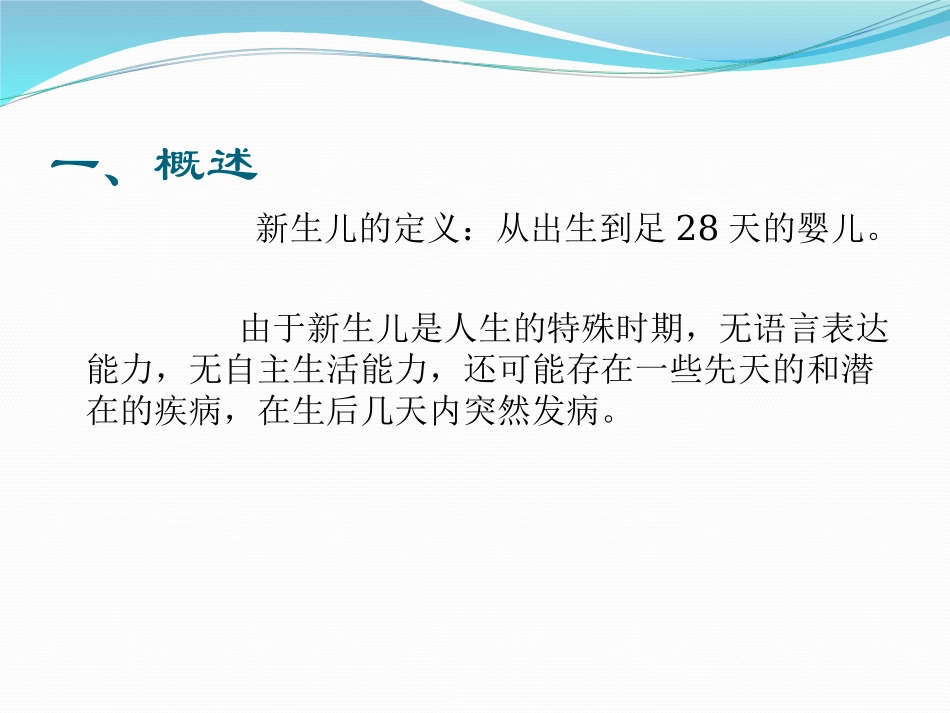 一、概述

新生儿的定义：从出生到足 28 天的婴儿。

由于新生儿是人生的特殊时期，无语言表达能力，无自主生活能力，还可能存在一些先天的和潜在的疾病，在生后几天内突然发病。